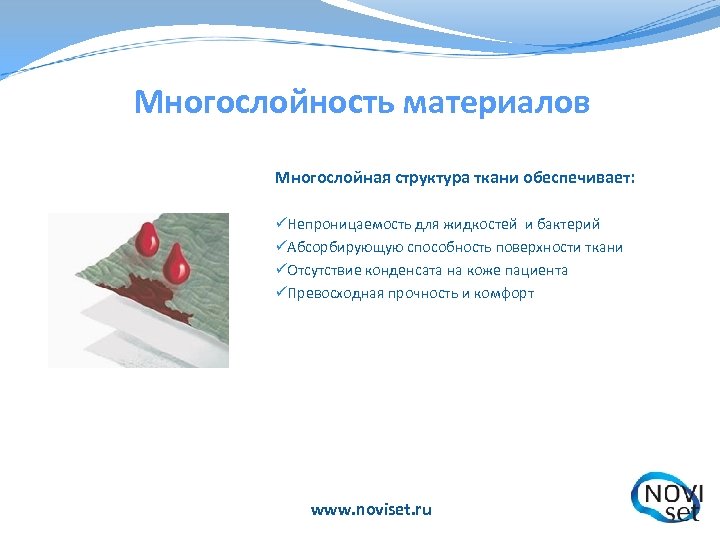 Многослойность материалов

Многослойная структура ткани обеспечивает:

✓Непроницаемость для жидкостей и бактерий
✓Абсорбирующую способность поверхности ткани
✓Отсутствие конденсата на коже пациента
✓Превосходная прочность и комфорт

www.noviset.ru

NOVI set